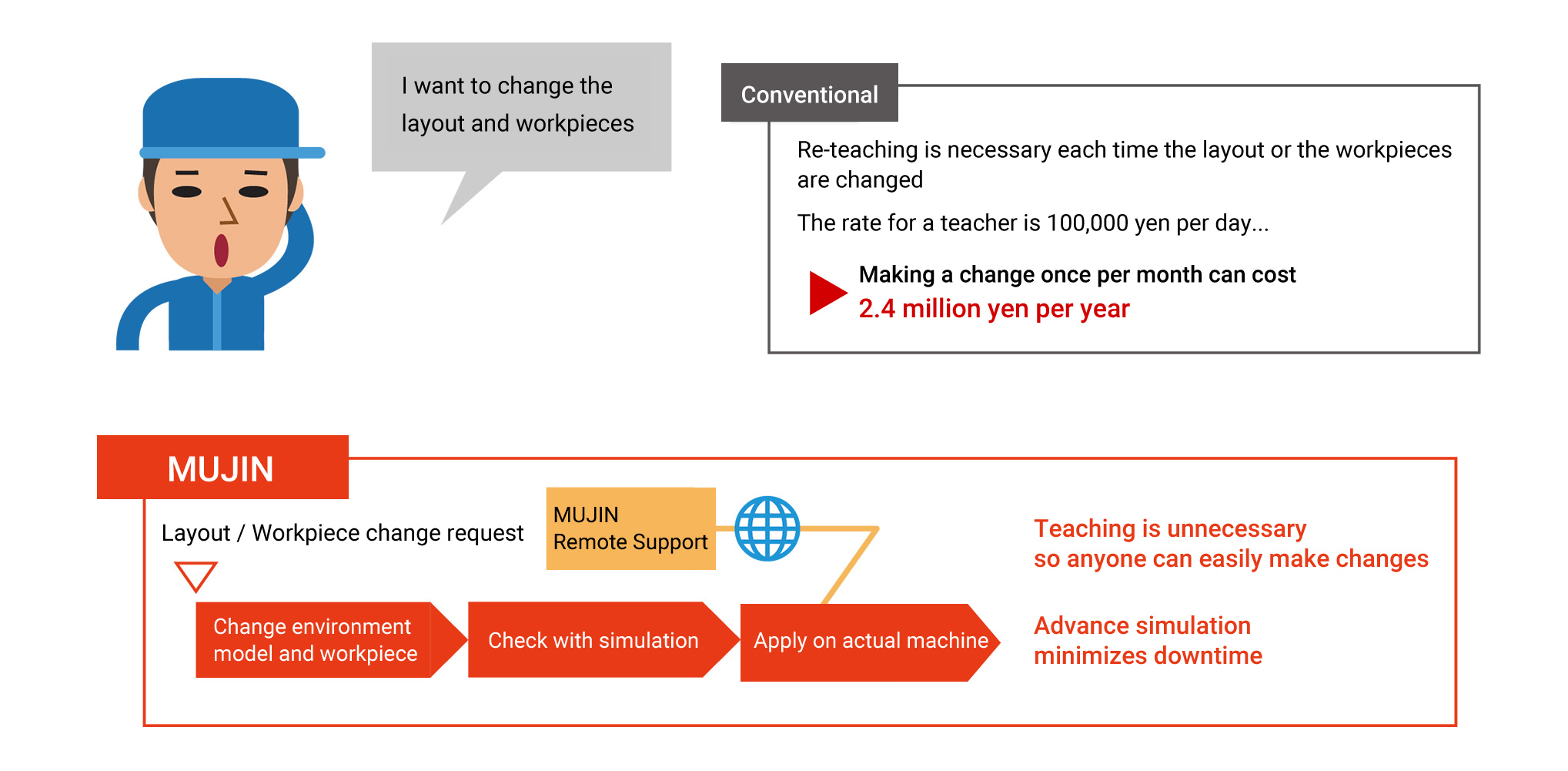 I want to change the layout and workpieces

Conventional

Re-teaching is necessary each time the layout or the workpieces are changed

The rate for a teacher is 100,000 yen per day...

Making a change once per month can cost
2.4 million yen per year

MUJIN

Layout / Workpiece change request

MUJIN
Remote Support

Change environment model and workpiece

Check with simulation

Apply on actual machine

Teaching is unnecessary so anyone can easily make changes

Advance simulation minimizes downtime